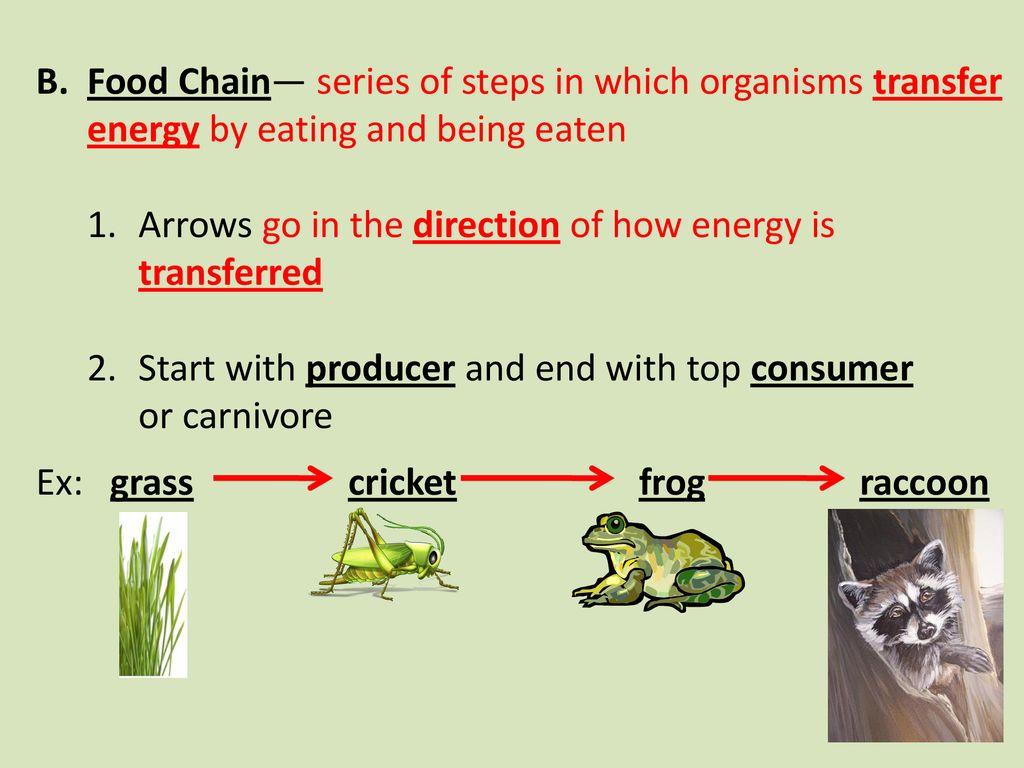 B. Food Chain— series of steps in which organisms transfer energy by eating and being eaten

1. Arrows go in the direction of how energy is transferred

2. Start with producer and end with top consumer or carnivore

Ex: grass → cricket → frog → raccoon